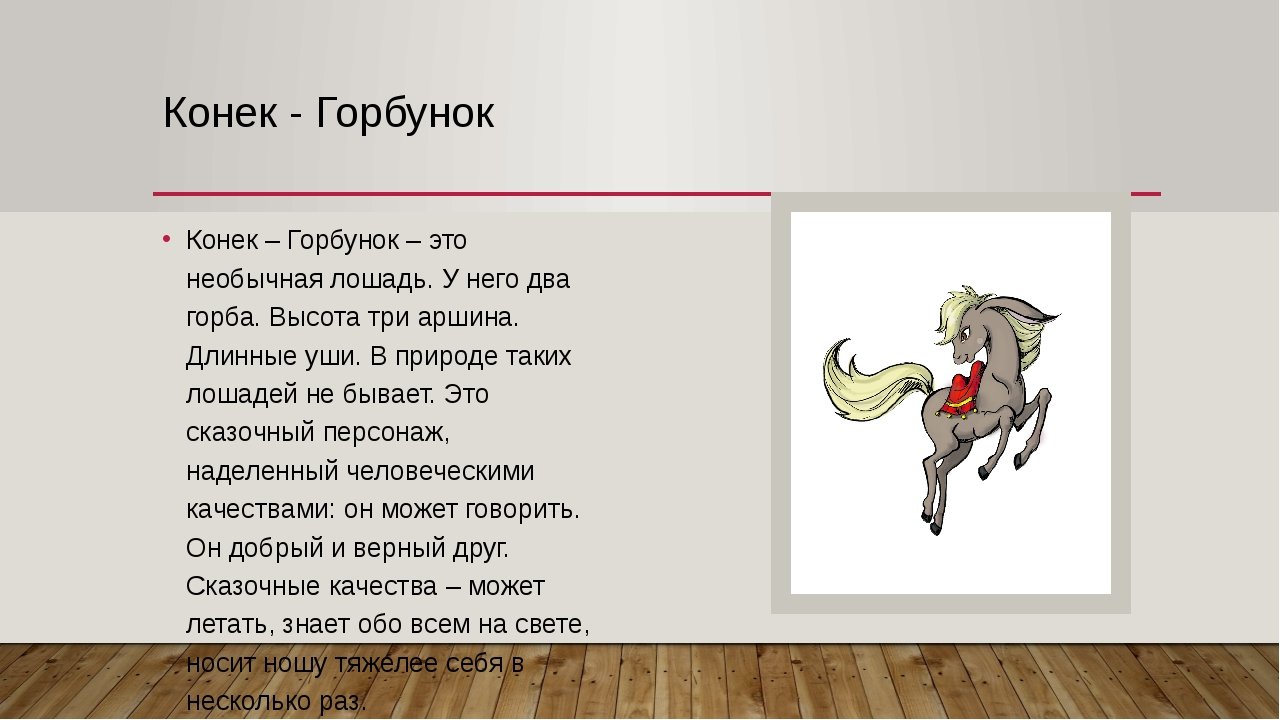 Конек - Горбунок

• Конек – Горбунок – это необычная лошадь. У него два горба. Высота три аршина. Длинные уши. В природе таких лошадей не бывает. Это сказочный персонаж, наделенный человеческими качествами: он может говорить. Он добрый и верный друг. Сказочные качества – может летать, знает обо всем на свете, носит ношу тяжелее себя в несколько раз.